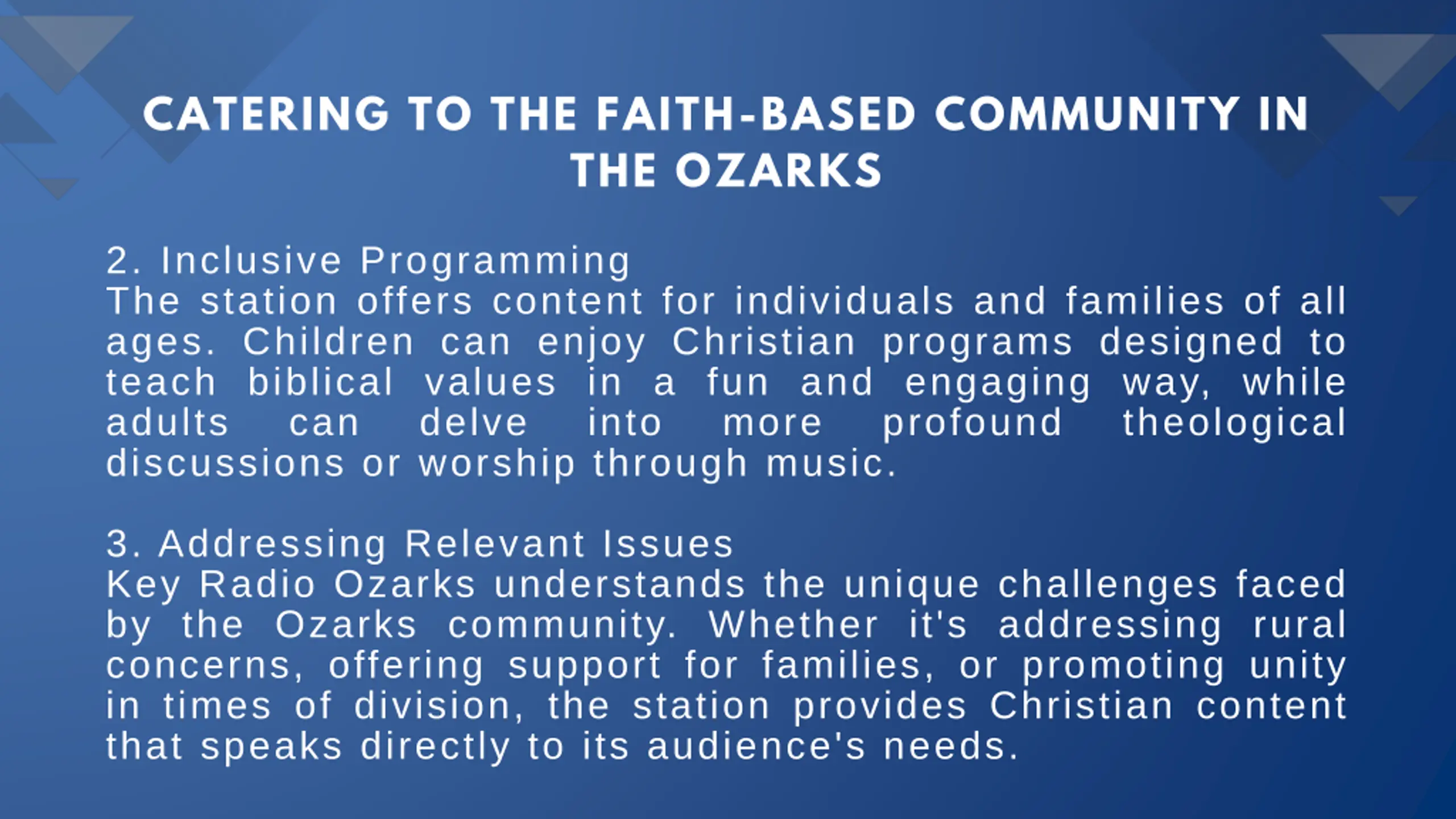 CATERING TO THE FAITH-BASED COMMUNITY IN THE OZARKS

2. Inclusive Programming
The station offers content for individuals and families of all ages. Children can enjoy Christian programs designed to teach biblical values in a fun and engaging way, while adults can delve into more profound theological discussions or worship through music.

3. Addressing Relevant Issues
Key Radio Ozarks understands the unique challenges faced by the Ozarks community. Whether it's addressing rural concerns, offering support for families, or promoting unity in times of division, the station provides Christian content that speaks directly to its audience's needs.